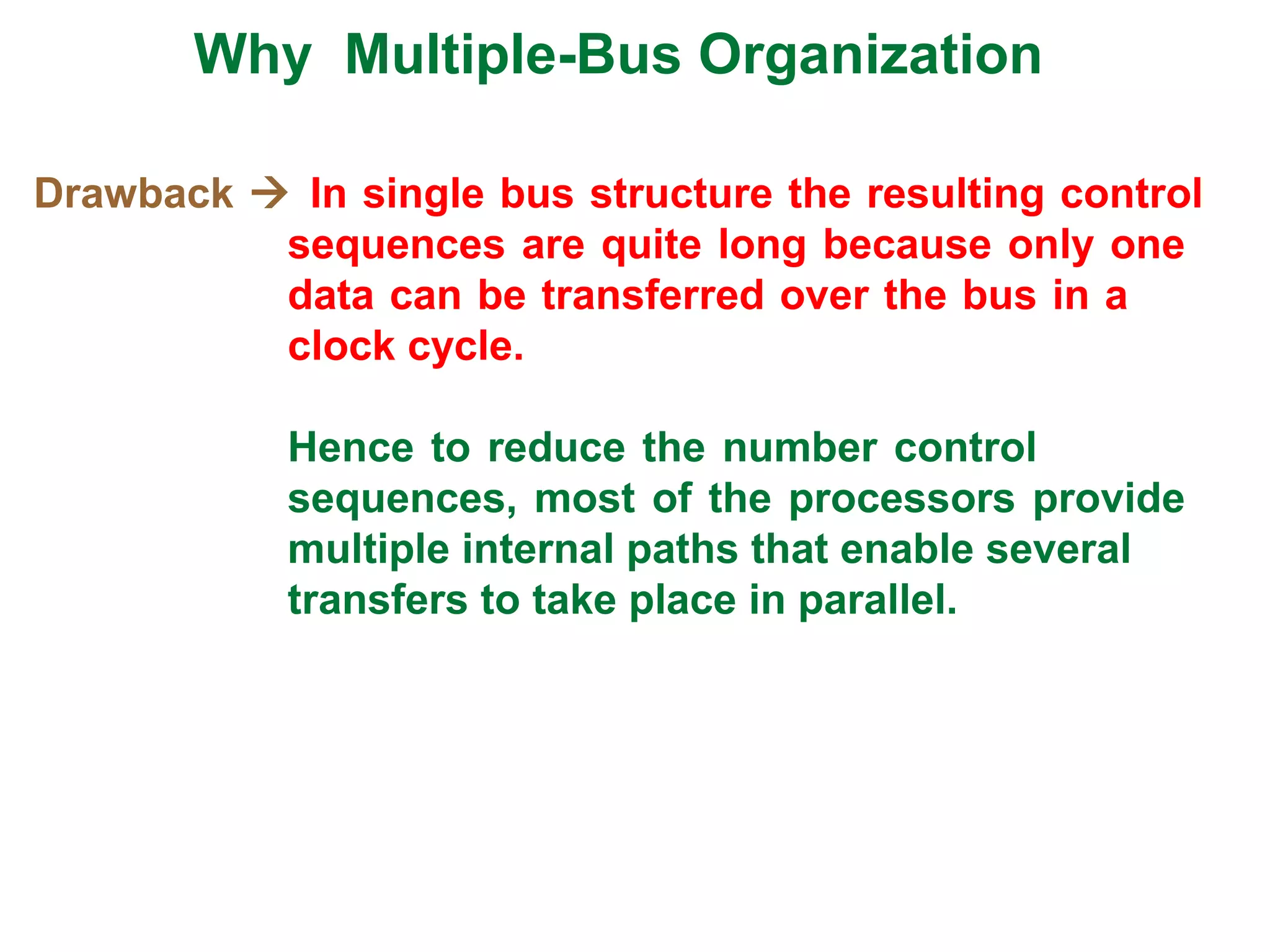 Why Multiple-Bus Organization

Drawback → In single bus structure the resulting control sequences are quite long because only one data can be transferred over the bus in a clock cycle.

Hence to reduce the number control sequences, most of the processors provide multiple internal paths that enable several transfers to take place in parallel.